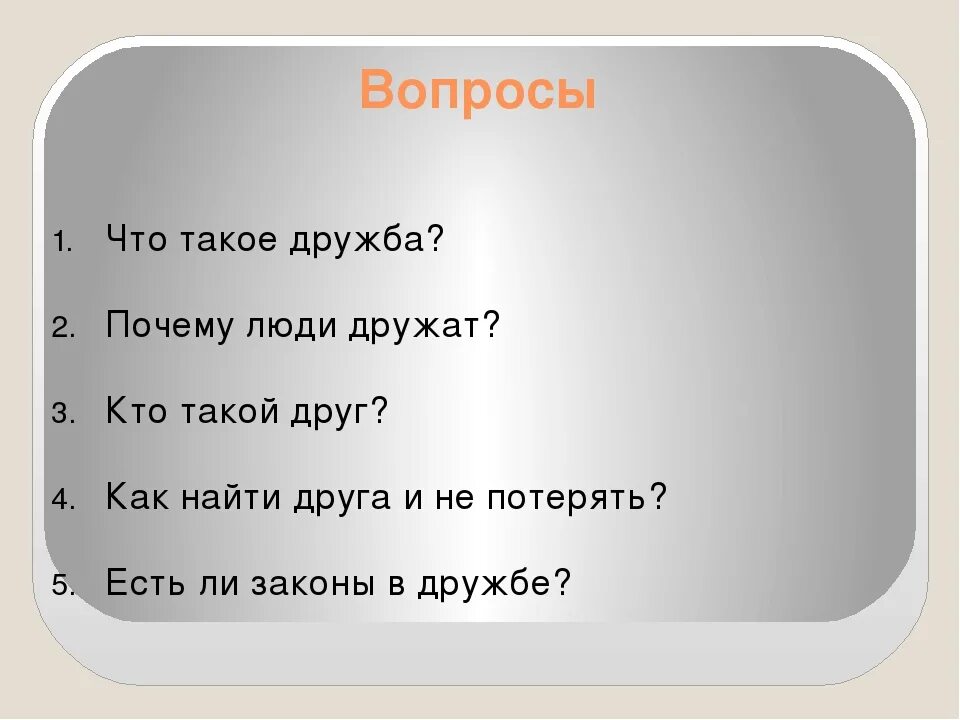 Вопросы

1. Что такое дружба?

2. Почему люди дружат?

3. Кто такой друг?

4. Как найти друга и не потерять?

5. Есть ли законы в дружбе?